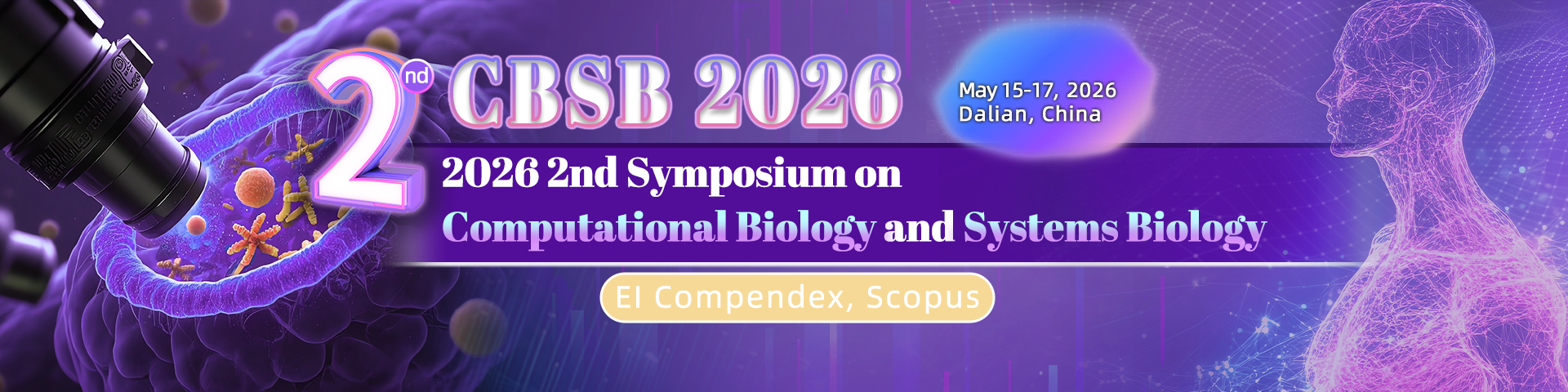 2nd CBSB 2026

May 15-17, 2026
Dalian, China

2026 2nd Symposium on
Computational Biology and Systems Biology

EI Compendex, Scopus